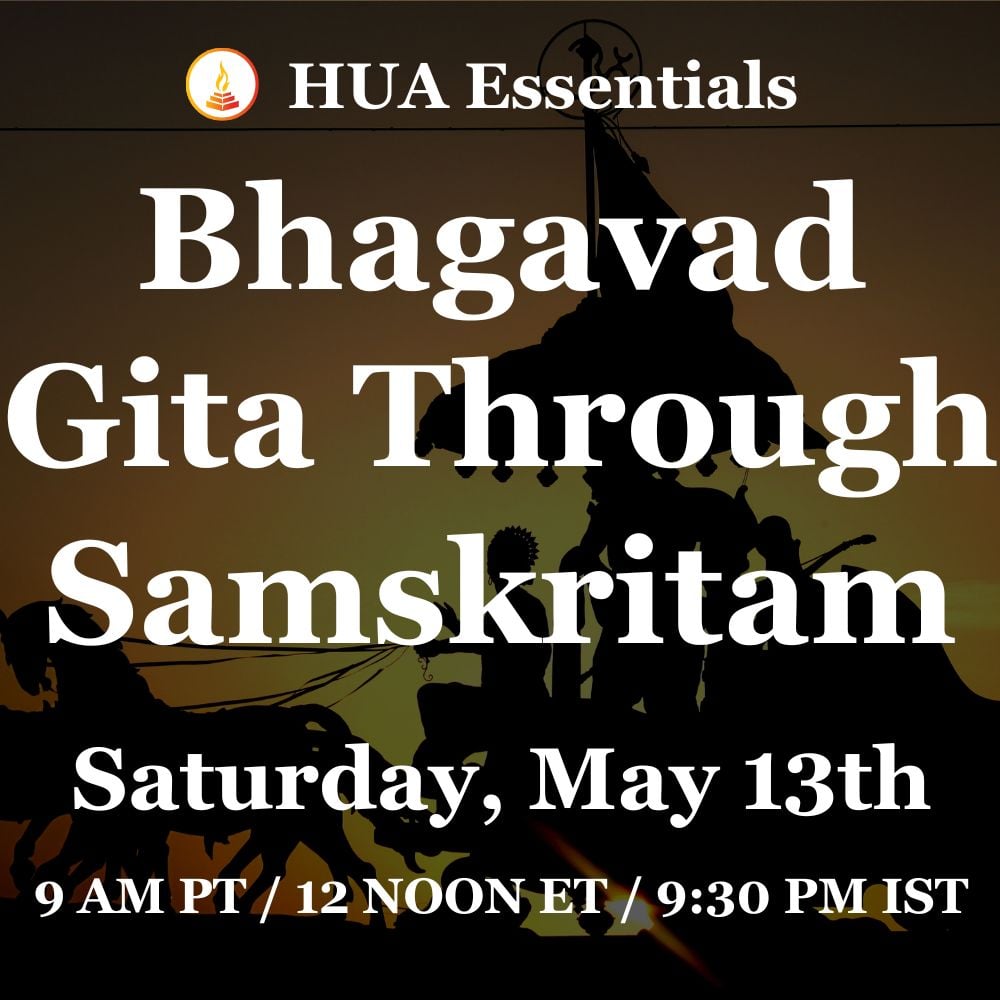 HUA Essentials

Bhagavad Gita Through Samskritam

Saturday, May 13th

9 AM PT / 12 NOON ET / 9:30 PM IST